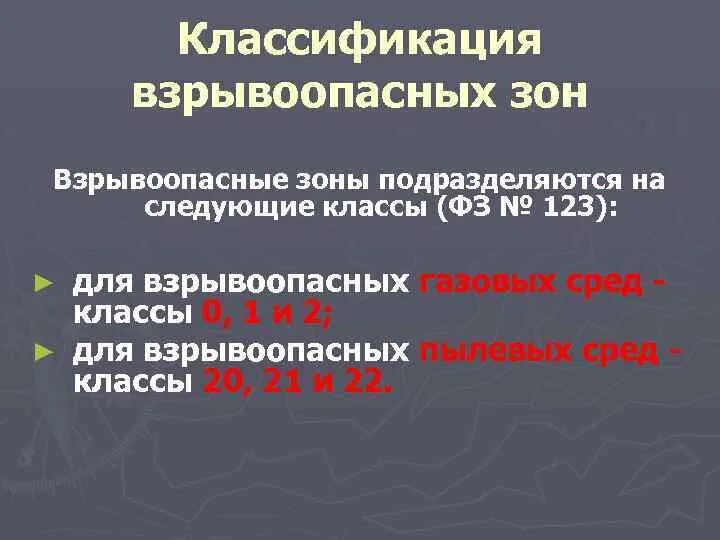 Классификация взрывоопасных зон

Взрывоопасные зоны подразделяются на следующие классы (ФЗ № 123):

► для взрывоопасных газовых сред - классы 0, 1 и 2;

► для взрывоопасных пылевых сред - классы 20, 21 и 22.